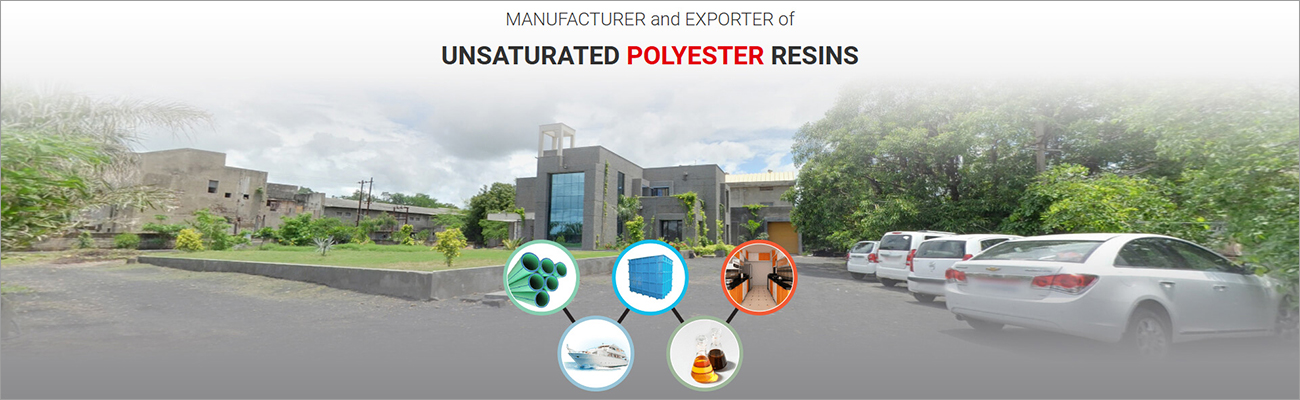 MANUFACTURER and EXPORTER of

UNSATURATED POLYESTER RESINS